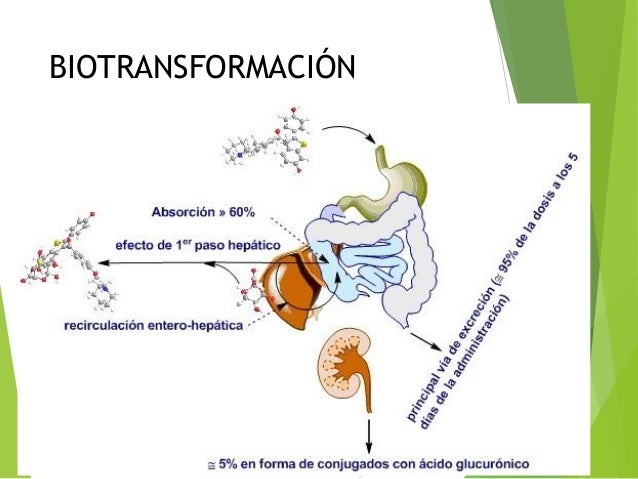 BIOTRANSFORMACIÓN

Absorción » 60%

efecto de 1$^{er}$ paso hepático

recirculación entero-hepática

principal vía de excreción ($\cong$ 95% de la dosis a los 5 días de la administración)

$\cong$ 5% en forma de conjugados con ácido glucurónico